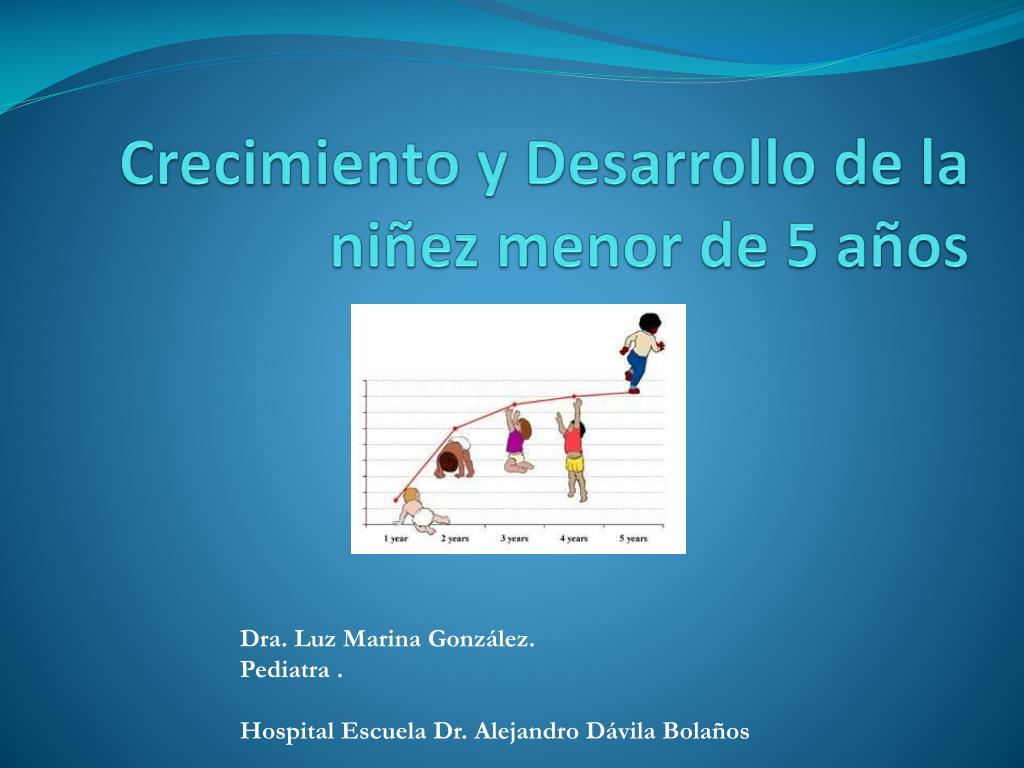 Crecimiento y Desarrollo de la niñez menor de 5 años

1 year
2 years
3 years
4 years
5 years

Dra. Luz Marina González.
Pediatra .

Hospital Escuela Dr. Alejandro Dávila Bolaños